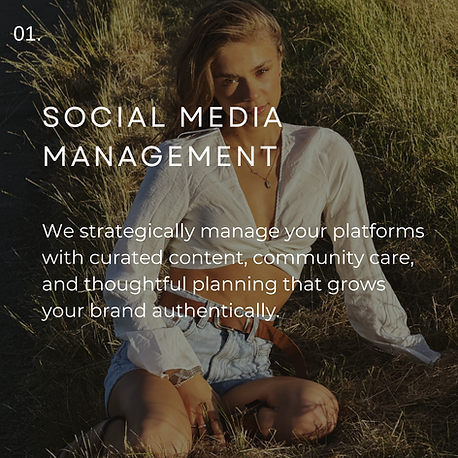 01.

SOCIAL MEDIA MANAGEMENT

We strategically manage your platforms with curated content, community care, and thoughtful planning that grows your brand authentically.